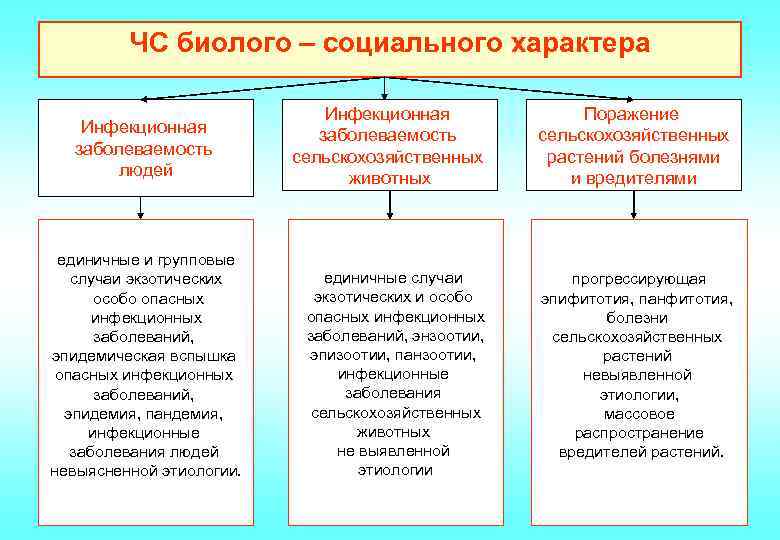 ЧС биолого – социального характера

Инфекционная заболеваемость людей

Инфекционная заболеваемость сельскохозяйственных животных

Поражение сельскохозяйственных растений болезнями и вредителями

единичные и групповые случаи экзотических особо опасных инфекционных заболеваний, эпидемическая вспышка опасных инфекционных заболеваний, эпидемия, пандемия, инфекционные заболевания людей невыясненной этиологии.

единичные случаи экзотических и особо опасных инфекционных заболеваний, энзоотии, эпизоотии, панзоотии, инфекционные заболевания сельскохозяйственных животных не выявленной этиологии

прогрессирующая эпифитотия, панфитотия, болезни сельскохозяйственных растений невыявленной этиологии, массовое распространение вредителей растений.